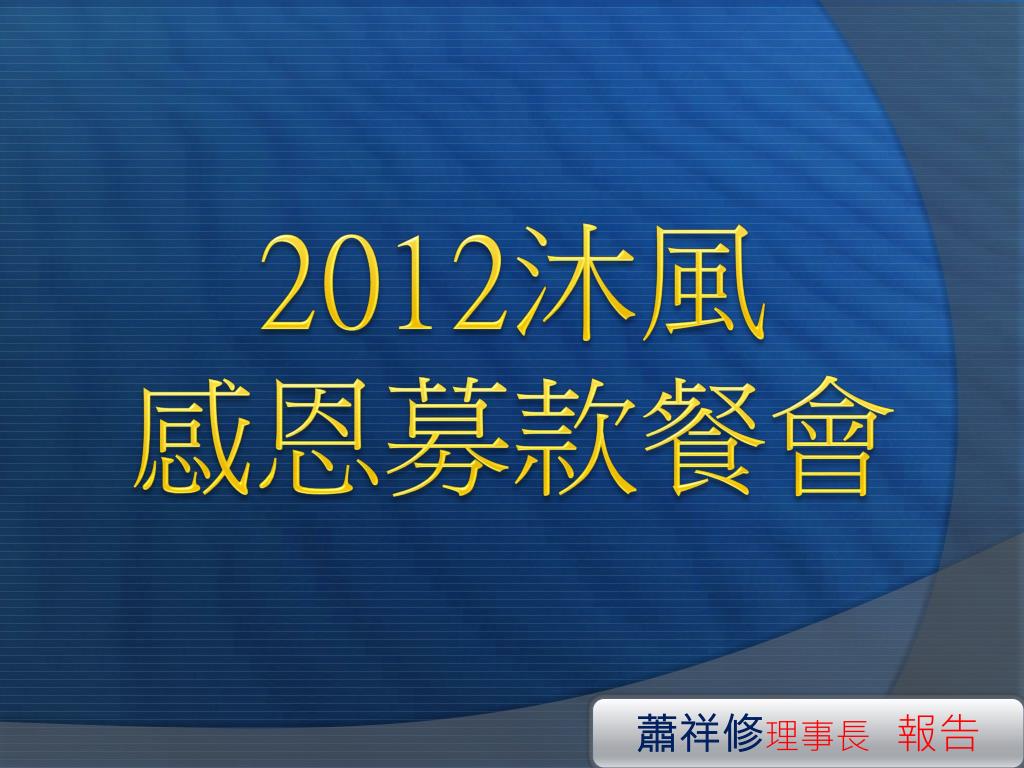 2012沐風
感恩募款餐會

蕭祥修理事長 報告